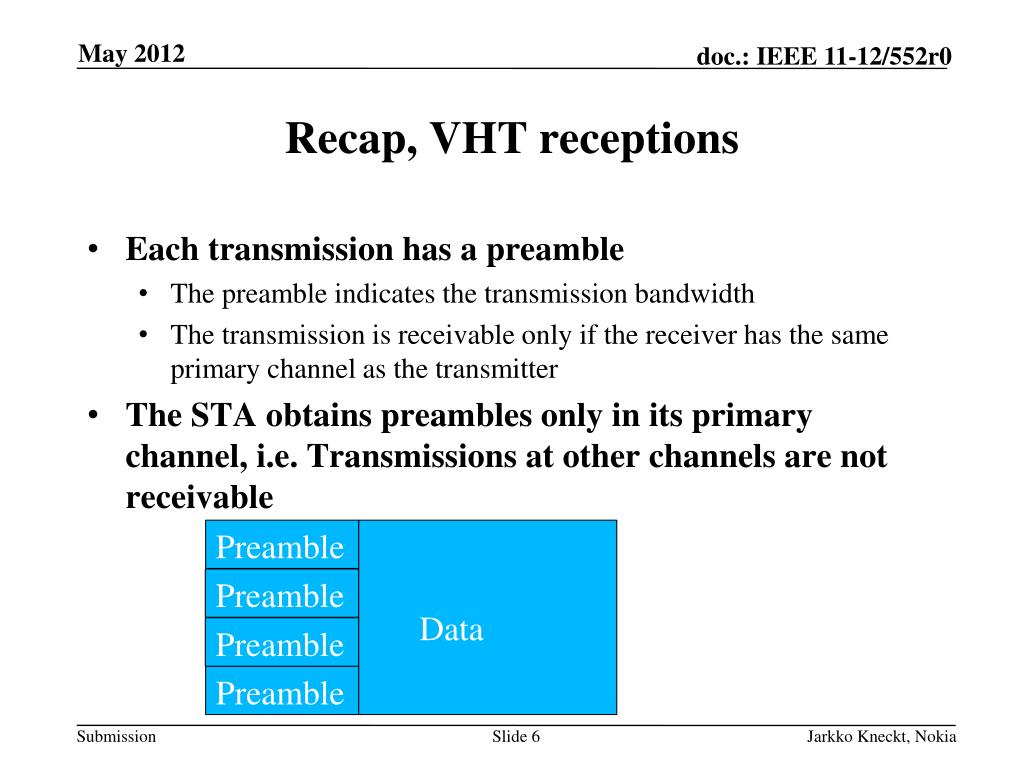 May 2012

doc.: IEEE 11-12/552r0

Recap, VHT receptions

• Each transmission has a preamble
  • The preamble indicates the transmission bandwidth
  • The transmission is receivable only if the receiver has the same primary channel as the transmitter
• The STA obtains preambles only in its primary channel, i.e. Transmissions at other channels are not receivable

Preamble
Preamble
Preamble
Preamble
Data

Submission

Slide 6

Jarkko Kneckt, Nokia